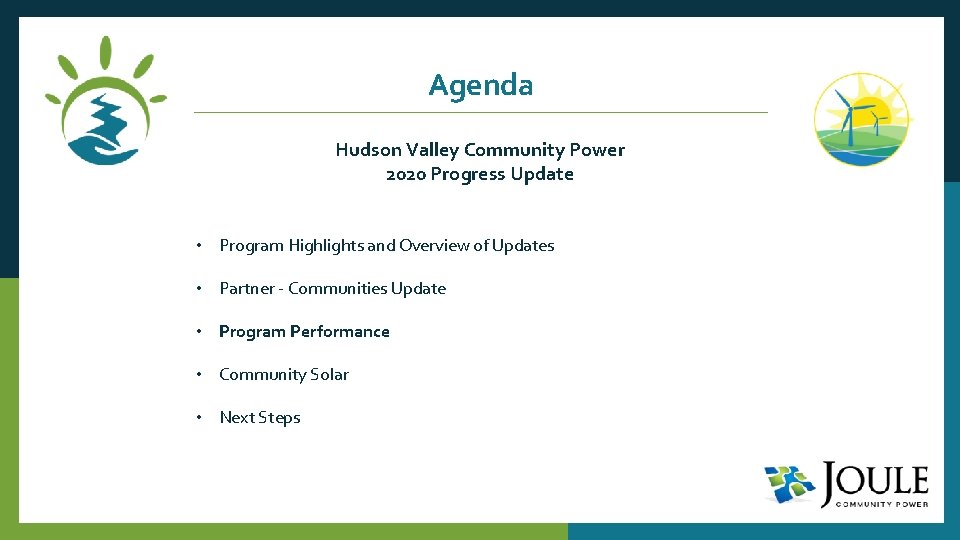 Agenda

Hudson Valley Community Power
2020 Progress Update

• Program Highlights and Overview of Updates
• Partner - Communities Update
• Program Performance
• Community Solar
• Next Steps

JOULE
COMMUNITY POWER